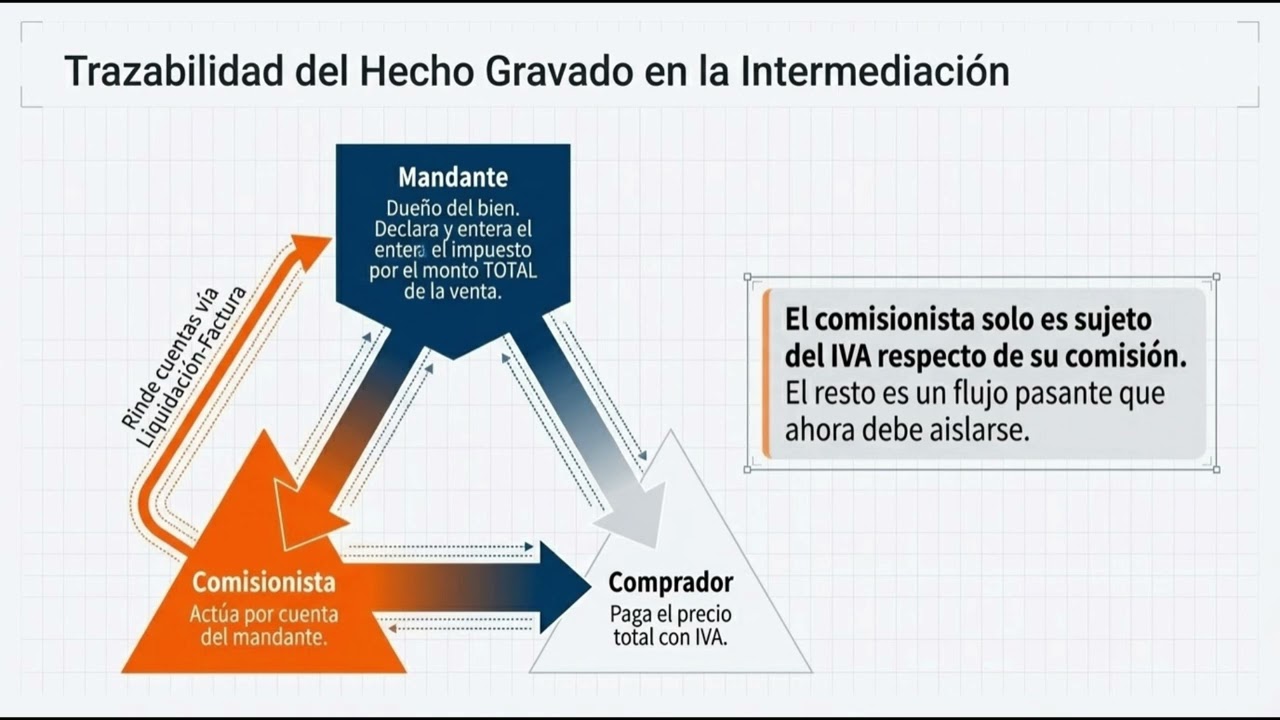 Trazabilidad del Hecho Gravado en la Intermediación

Mandante
Dueño del bien. Declara y entera el entera el impuesto por el monto TOTAL de la venta.

Rinde cuentas vía Liquidación-Factura

Comisionista
Actúa por cuenta del mandante.

Comprador
Paga el precio total con IVA.

El comisionista solo es sujeto del IVA respecto de su comisión.
El resto es un flujo pasante que ahora debe aislarse.